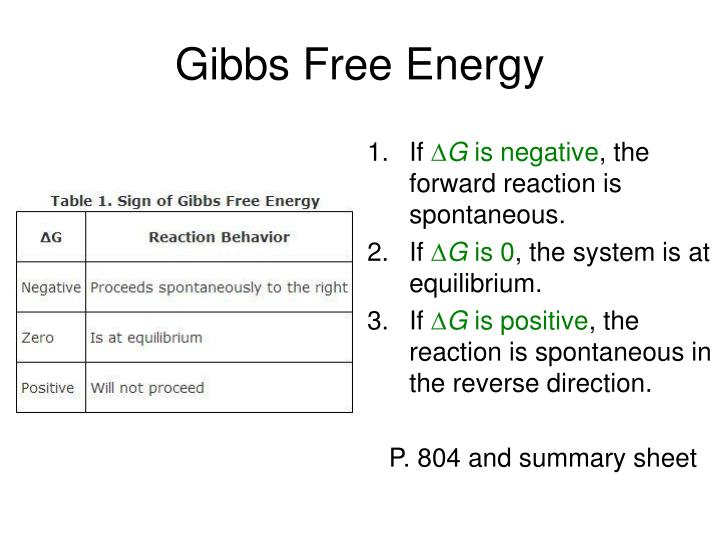 Gibbs Free Energy

Table 1. Sign of Gibbs Free Energy

| $\Delta G$ | Reaction Behavior |
|---|---|
| Negative | Proceeds spontaneously to the right |
| Zero | Is at equilibrium |
| Positive | Will not proceed |

1. If $\Delta G$ is negative, the forward reaction is spontaneous.
2. If $\Delta G$ is 0, the system is at equilibrium.
3. If $\Delta G$ is positive, the reaction is spontaneous in the reverse direction.

P. 804 and summary sheet